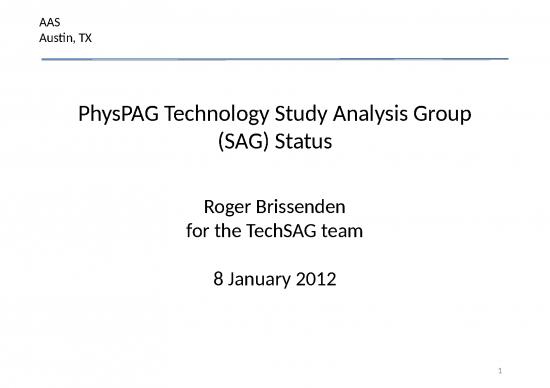 AAS
Austin, TX

PhysPAG Technology Study Analysis Group (SAG) Status

Roger Brissenden
for the TechSAG team

8 January 2012

1